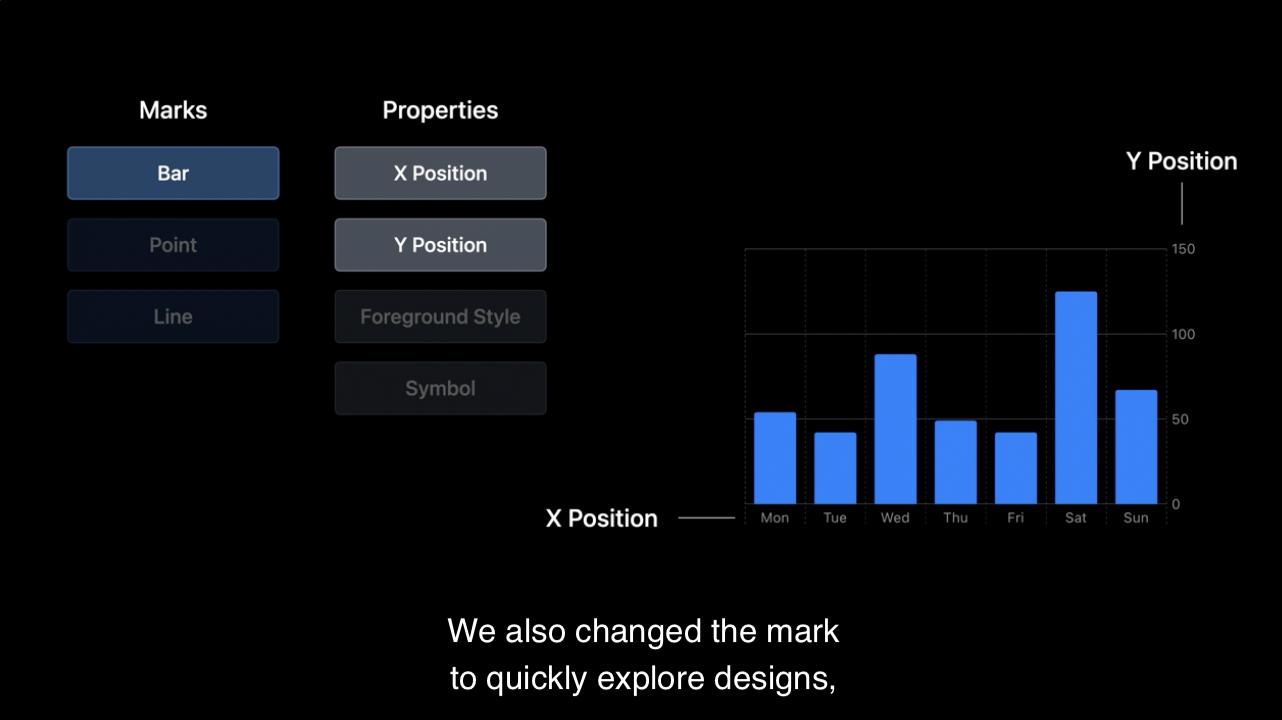 Marks

Bar

Point

Line

Properties

X Position

Y Position

Foreground Style

Symbol

Y Position

150

100

50

0

X Position

Mon Tue Wed Thu Fri Sat Sun

We also changed the mark to quickly explore designs,